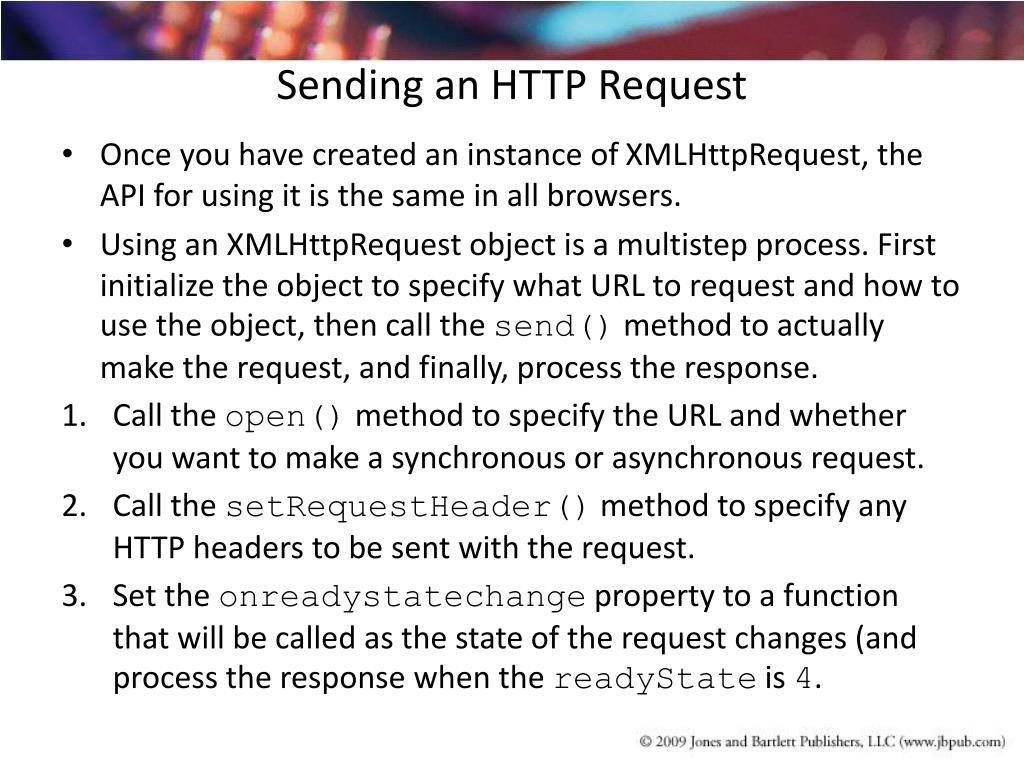 Sending an HTTP Request

• Once you have created an instance of XMLHttpRequest, the API for using it is the same in all browsers.

• Using an XMLHttpRequest object is a multistep process. First initialize the object to specify what URL to request and how to use the object, then call the send() method to actually make the request, and finally, process the response.

1. Call the open() method to specify the URL and whether you want to make a synchronous or asynchronous request.

2. Call the setRequestHeader() method to specify any HTTP headers to be sent with the request.

3. Set the onreadystatechange property to a function that will be called as the state of the request changes (and process the response when the readyState is 4.

© 2009 Jones and Bartlett Publishers, LLC (www.jbpub.com)